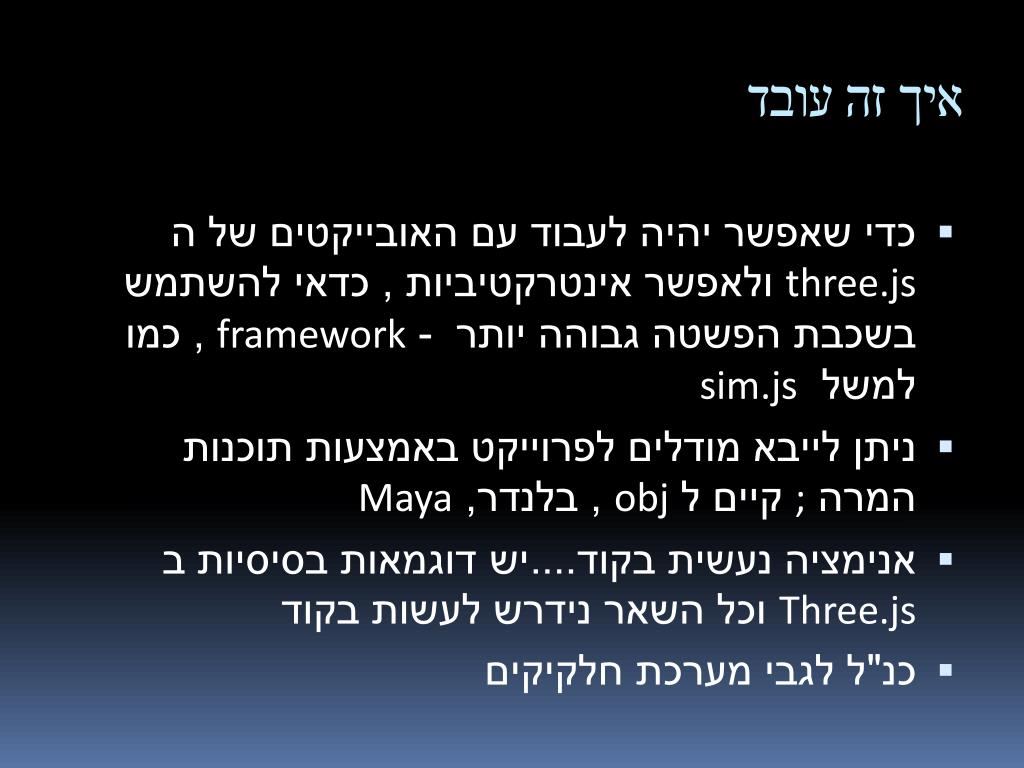 איך זה עובד

▪ כדי שאפשר יהיה לעבוד עם האובייקטים של ה three.js ולאפשר אינטרקטיביות , כדאי להשתמש בשכבת הפשטה גבוהה יותר - framework , כמו למשל sim.js

▪ ניתן לייבא מודלים לפרוייקט באמצעות תוכנות המרה ; קיים ל obj , בלנדר, Maya

▪ אנימציה נעשית בקוד....יש דוגמאות בסיסיות ב Three.js וכל השאר נידרש לעשות בקוד

▪ כנ"ל לגבי מערכת חלקיקים